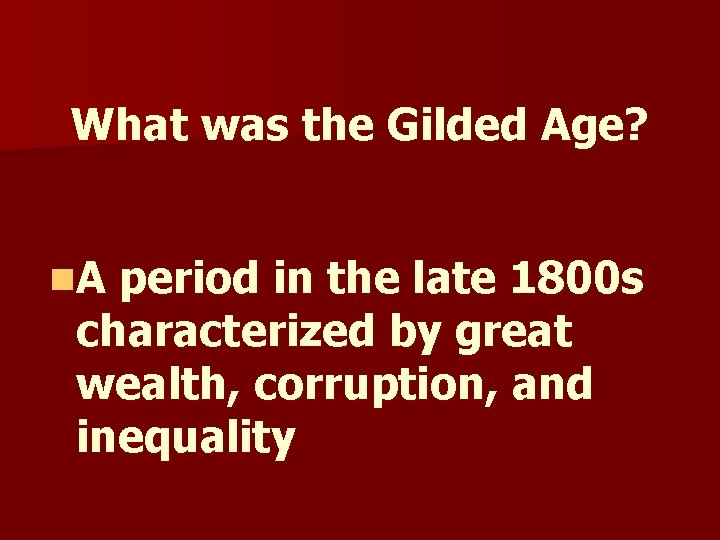 What was the Gilded Age?

• A period in the late 1800s characterized by great wealth, corruption, and inequality